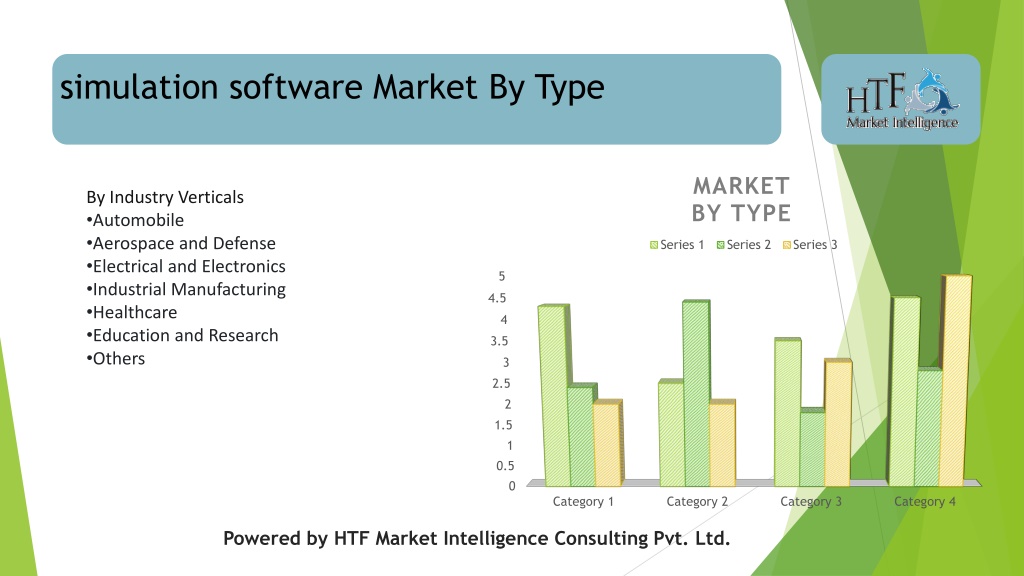 simulation software Market By Type

HTF Market Intelligence

By Industry Verticals
•Automobile
•Aerospace and Defense
•Electrical and Electronics
•Industrial Manufacturing
•Healthcare
•Education and Research
•Others

MARKET BY TYPE

Series 1 Series 2 Series 3

5
4.5
4
3.5
3
2.5
2
1.5
1
0.5
0

Category 1 Category 2 Category 3 Category 4

Powered by HTF Market Intelligence Consulting Pvt. Ltd.